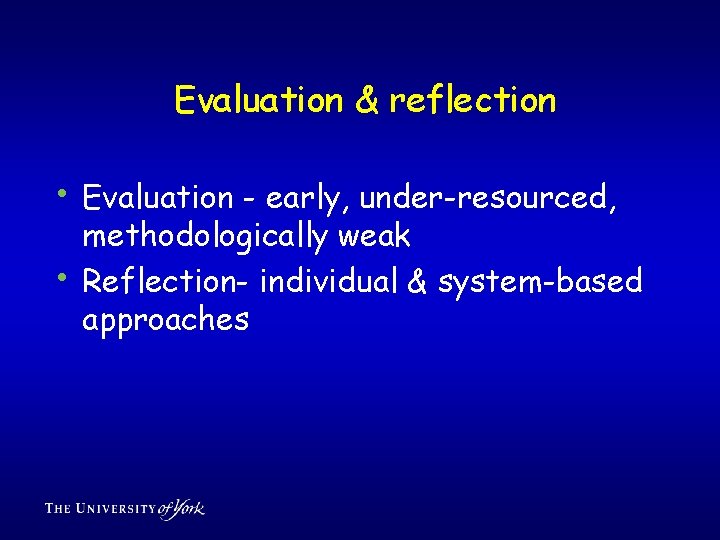 Evaluation & reflection

• Evaluation - early, under-resourced, methodologically weak
• Reflection- individual & system-based approaches

THE UNIVERSITY of York